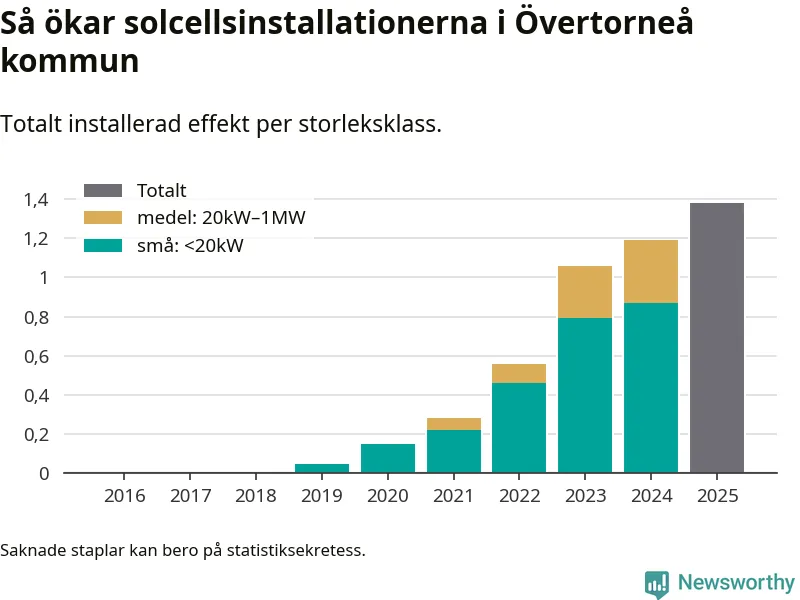 Så ökar solcellsinstallationerna i Övertorneå kommun

Totalt installerad effekt per storleksklass.

Totalt
medel: 20kW–1MW
små: <20kW

1,4
1,2
1
0,8
0,6
0,4
0,2
0

2016 2017 2018 2019 2020 2021 2022 2023 2024 2025

Saknade staplar kan bero på statistiksekretess.

Newsworthy